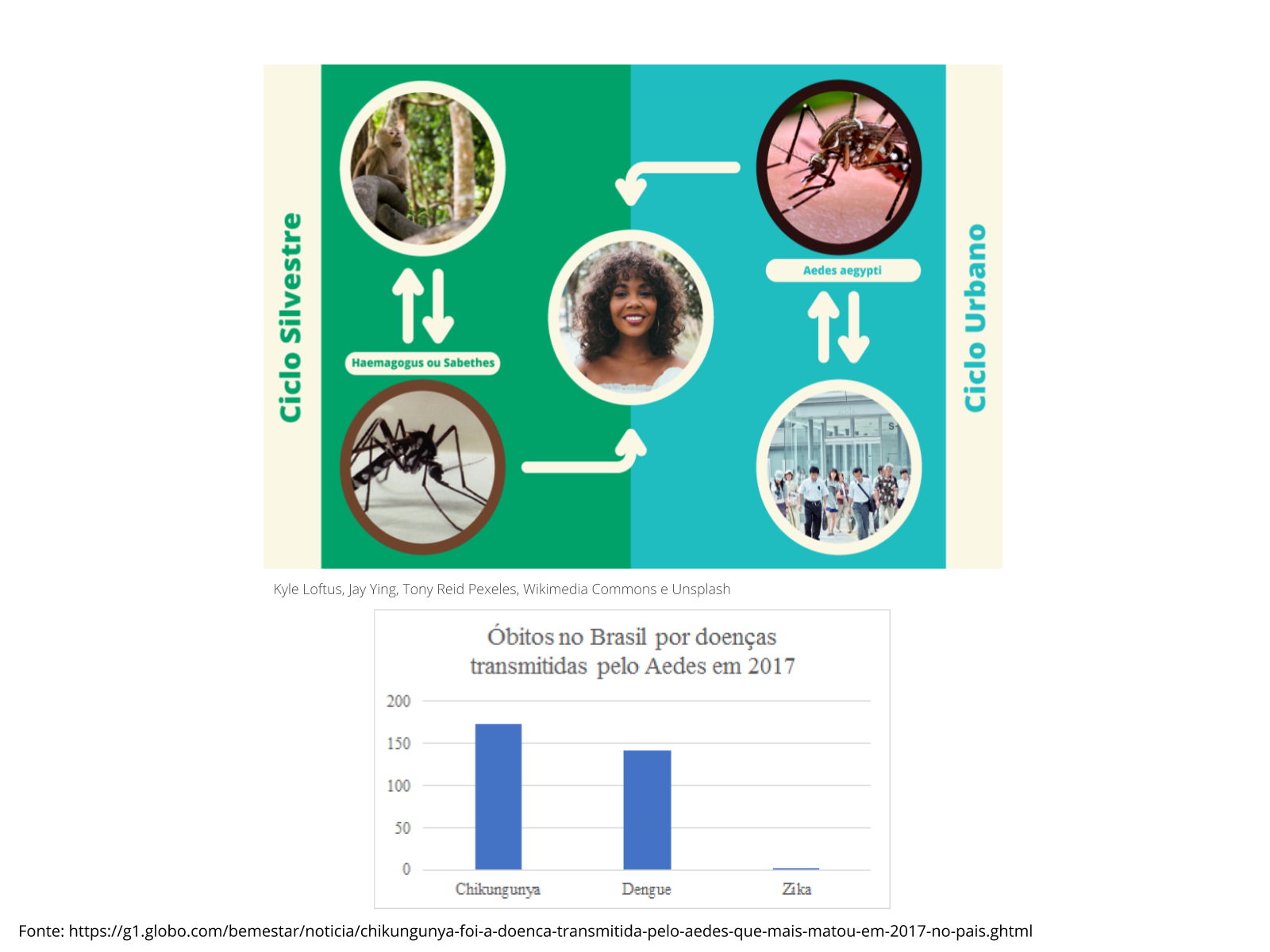 Ciclo Silvestre

Haemagogus ou Sabethes

Aedes aegypti

Ciclo Urbano

Kyle Loftus, Jay Ying, Tony Reid Pexeles, Wikimedia Commons e Unsplash

Óbitos no Brasil por doenças transmitidas pelo Aedes em 2017

200
150
100
50
0

Chikungunya
Dengue
Zika

Fonte: https://g1.globo.com/bemestar/noticia/chikungunya-foi-a-doenca-transmitida-pelo-aedes-que-mais-matou-em-2017-no-pais.ghtml